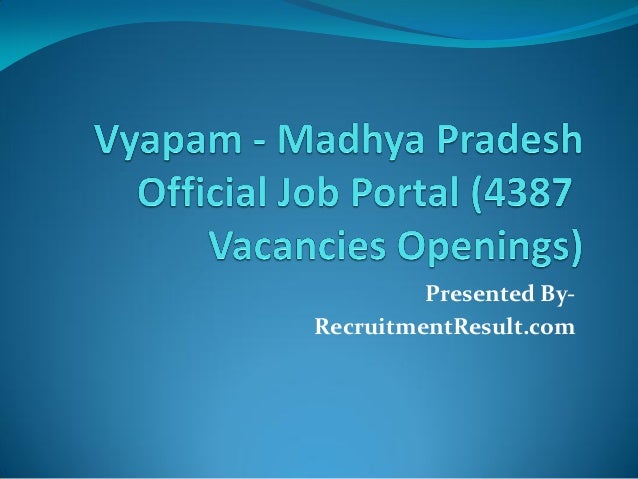 Vyapam - Madhya Pradesh Official Job Portal (4387 Vacancies Openings)

Presented By-
RecruitmentResult.com